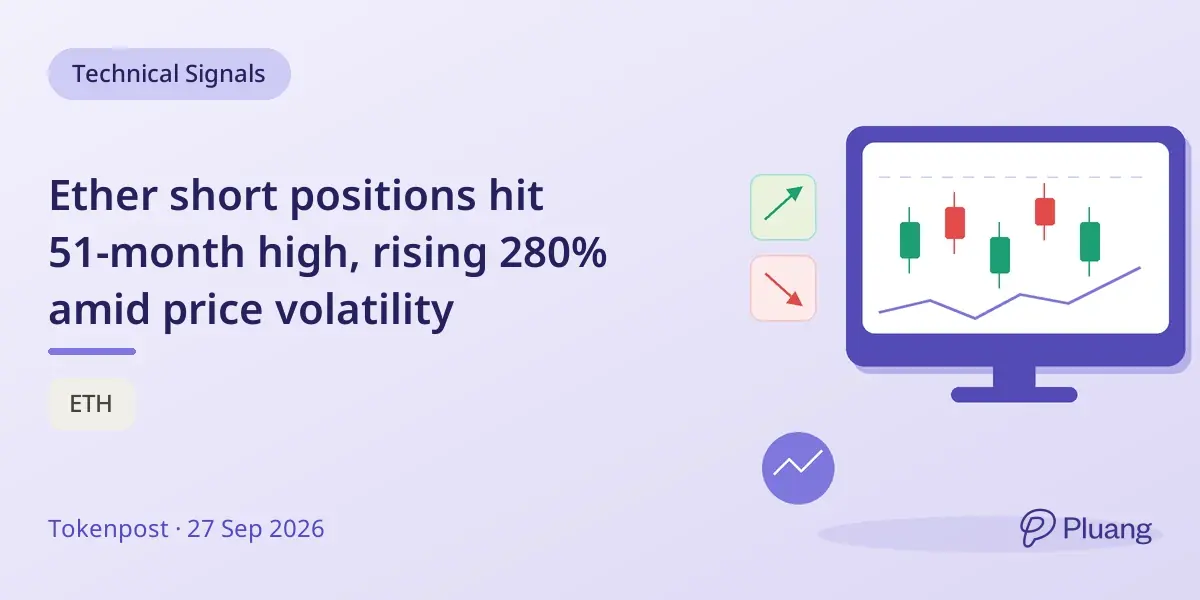 Technical Signals

Ether short positions hit 51-month high, rising 280% amid price volatility

ETH

Tokenpost · 27 Sep 2026

Pluang